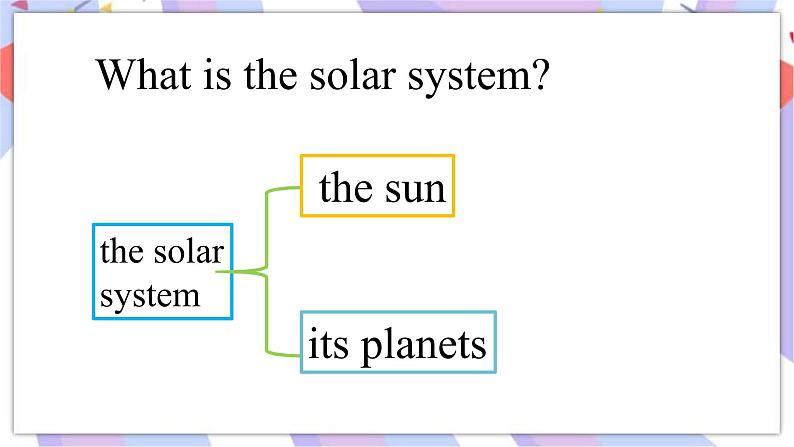 What is the solar system?

the solar system

the sun

its planets